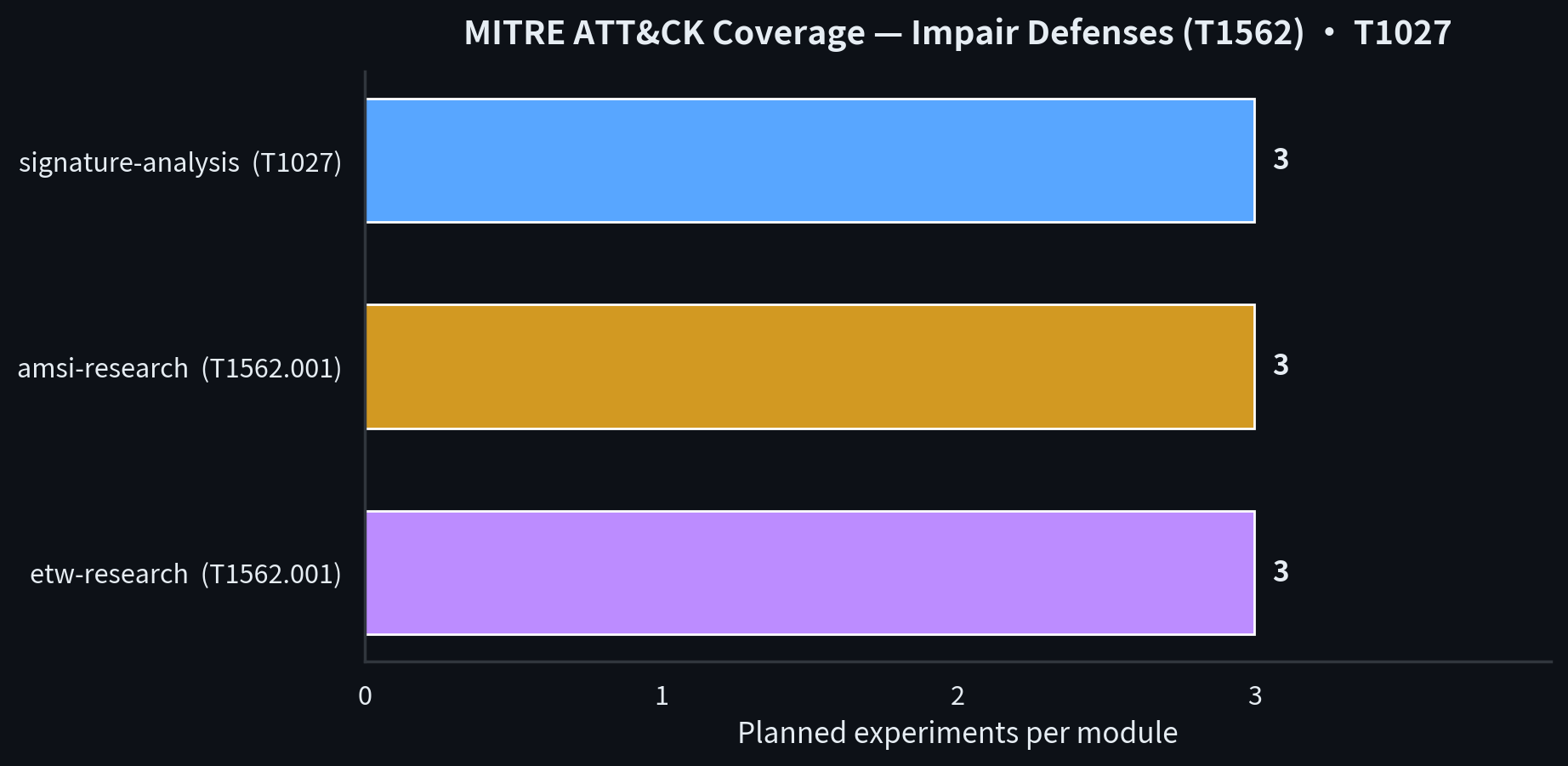 MITRE ATT&CK Coverage — Impair Defenses (T1562) • T1027

signature-analysis (T1027)
3

amsi-research (T1562.001)
3

etw-research (T1562.001)
3

0
1
2
3

Planned experiments per module